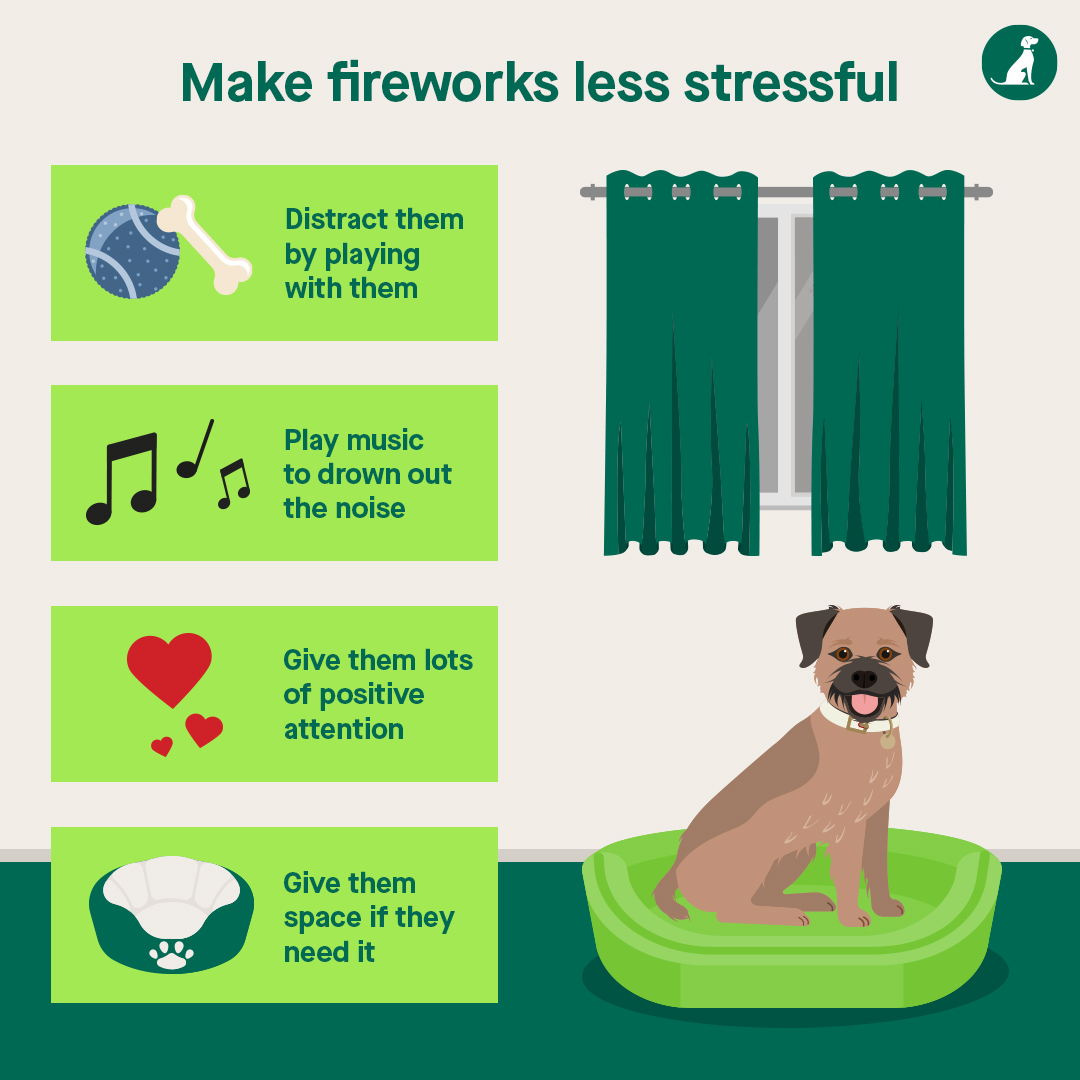 Make fireworks less stressful

Distract them by playing with them

Play music to drown out the noise

Give them lots of positive attention

Give them space if they need it